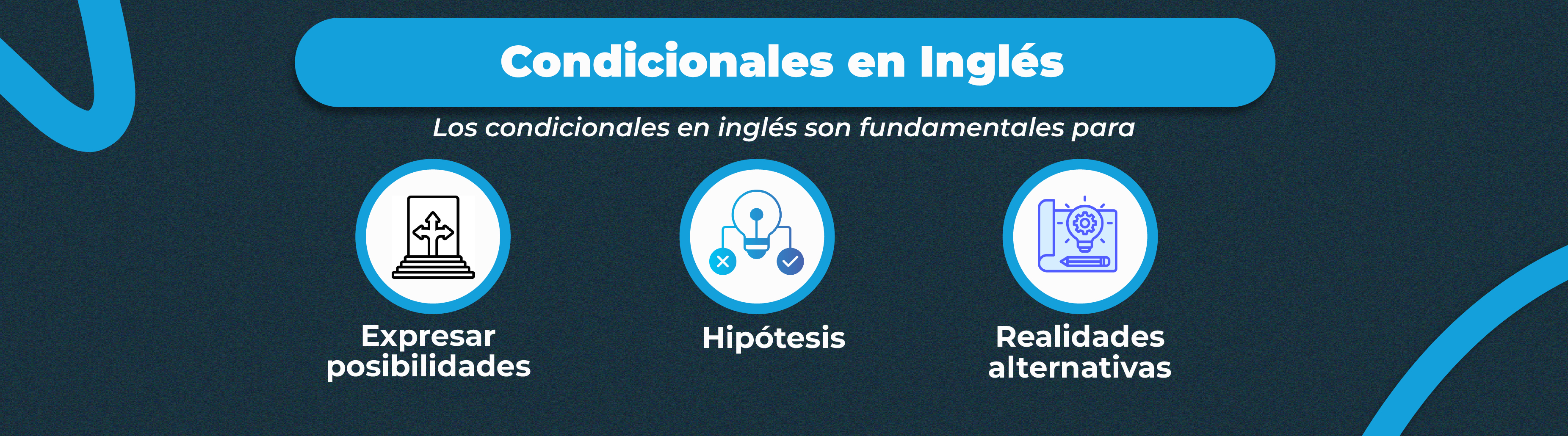 Condicionales en Inglés

Los condicionales en inglés son fundamentales para

Expresar posibilidades

Hipótesis

Realidades alternativas